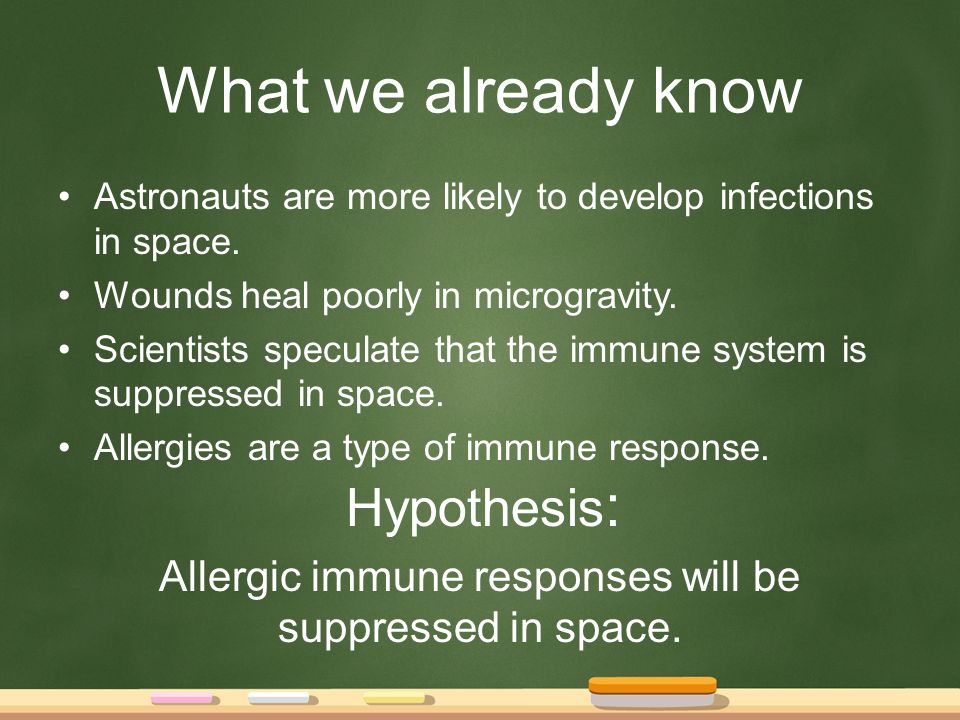 What we already know

• Astronauts are more likely to develop infections in space.
• Wounds heal poorly in microgravity.
• Scientists speculate that the immune system is suppressed in space.
• Allergies are a type of immune response.

Hypothesis:

Allergic immune responses will be suppressed in space.